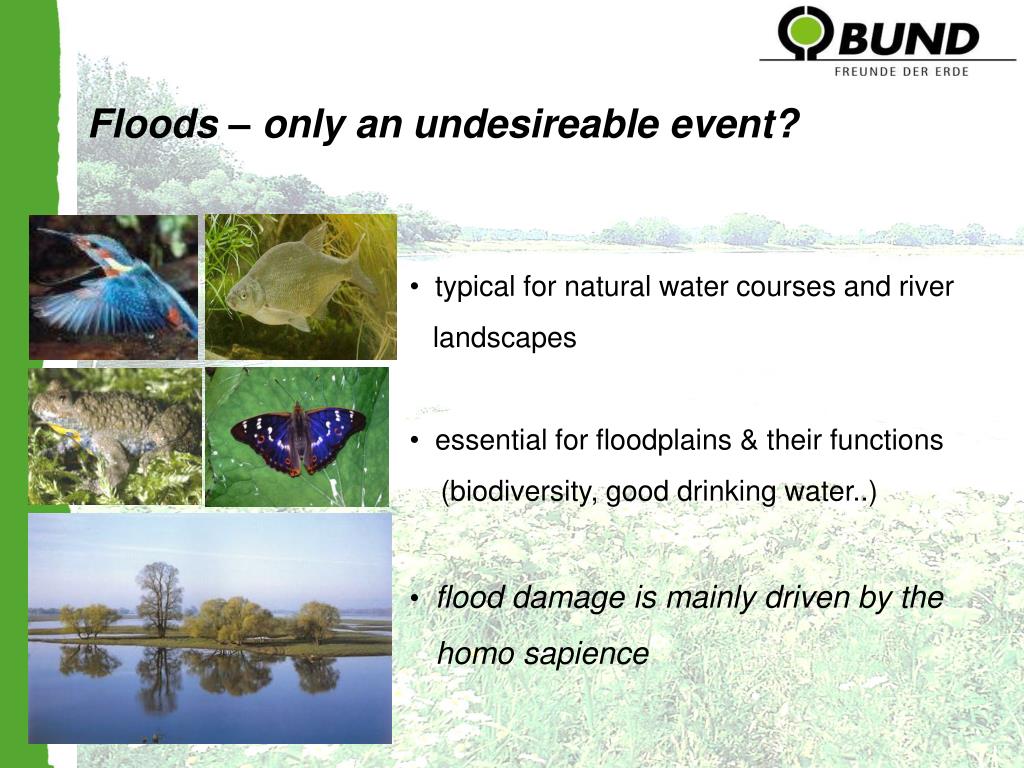 BUND
FREUNDE DER ERDE

Floods – only an undesireable event?

• typical for natural water courses and river landscapes

• essential for floodplains & their functions (biodiversity, good drinking water..)

• flood damage is mainly driven by the homo sapience